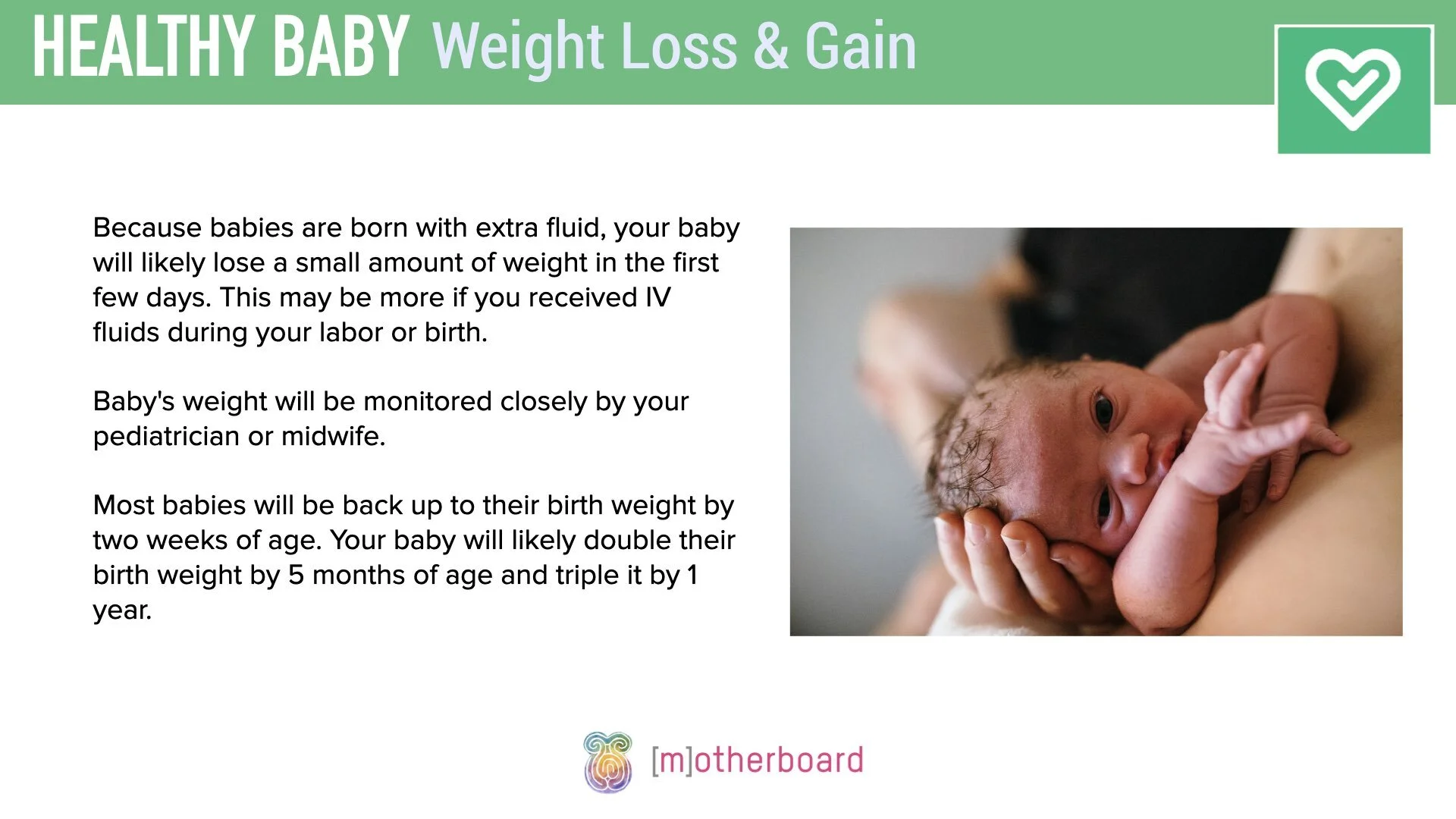 HEALTHY BABY Weight Loss & Gain

Because babies are born with extra fluid, your baby will likely lose a small amount of weight in the first few days. This may be more if you received IV fluids during your labor or birth.

Baby's weight will be monitored closely by your pediatrician or midwife.

Most babies will be back up to their birth weight by two weeks of age. Your baby will likely double their birth weight by 5 months of age and triple it by 1 year.

[m]otherboard